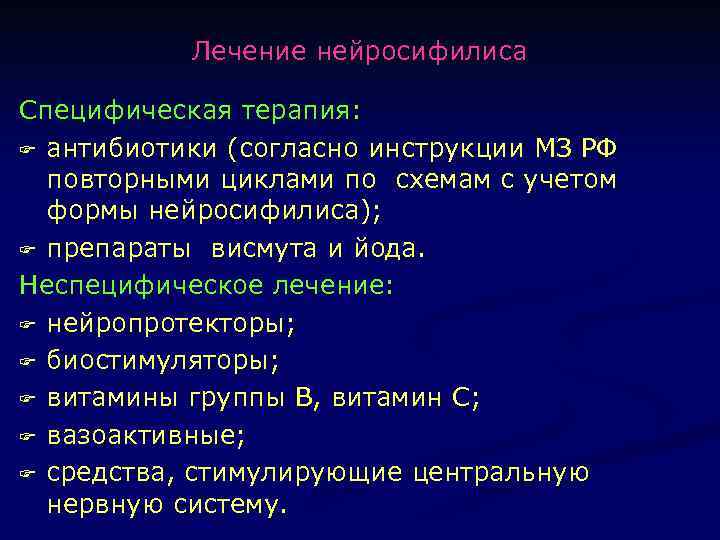 Лечение нейросифилиса

Специфическая терапия:
☞ антибиотики (согласно инструкции МЗ РФ повторными циклами по  схемам с учетом формы нейросифилиса);
☞ препараты  висмута и йода.
Неспецифическое лечение:
☞ нейропротекторы;
☞ биостимуляторы;
☞ витамины группы В, витамин С;
☞ вазоактивные;
☞ средства, стимулирующие центральную нервную систему.